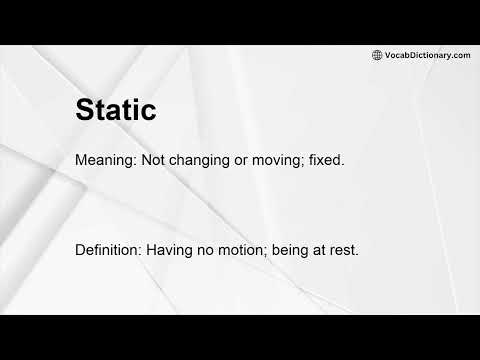 VocabDictionary.com

Static

Meaning: Not changing or moving; fixed.

Definition: Having no motion; being at rest.